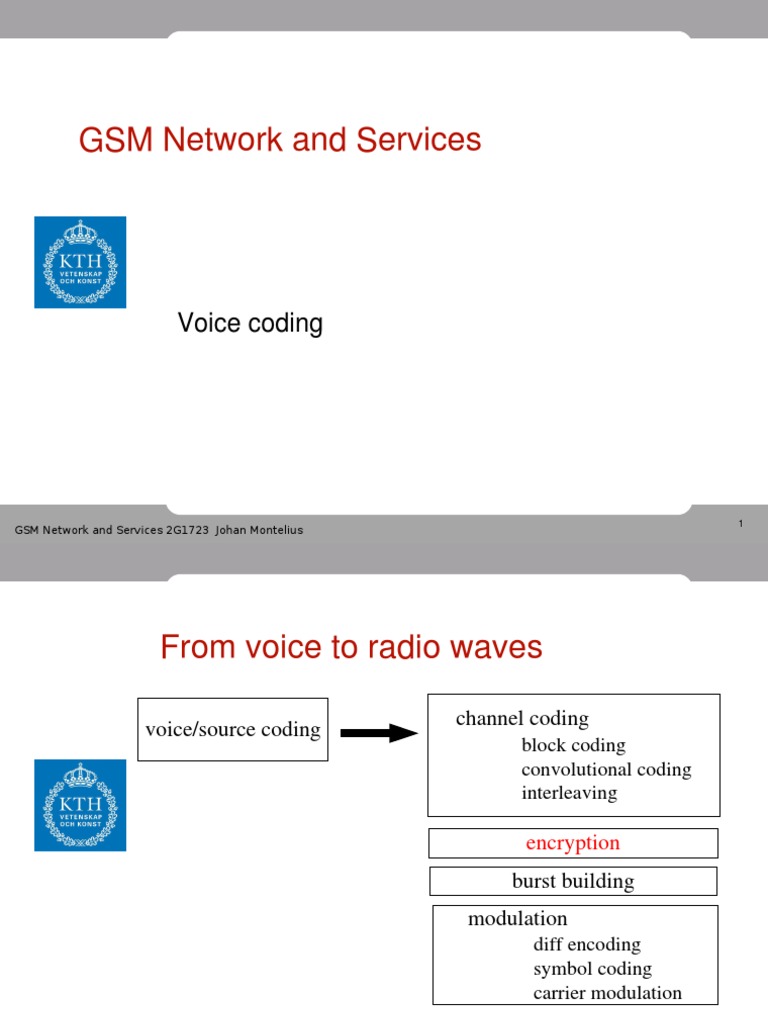 GSM Network and Services

KTH
VETENSKAP
OCH KONST

Voice coding

GSM Network and Services 2G1723 Johan Montelius

1

From voice to radio waves

KTH
VETENSKAP
OCH KONST

voice/source coding

channel coding
block coding
convolutional coding
interleaving

encryption

burst building

modulation
diff encoding
symbol coding
carrier modulation